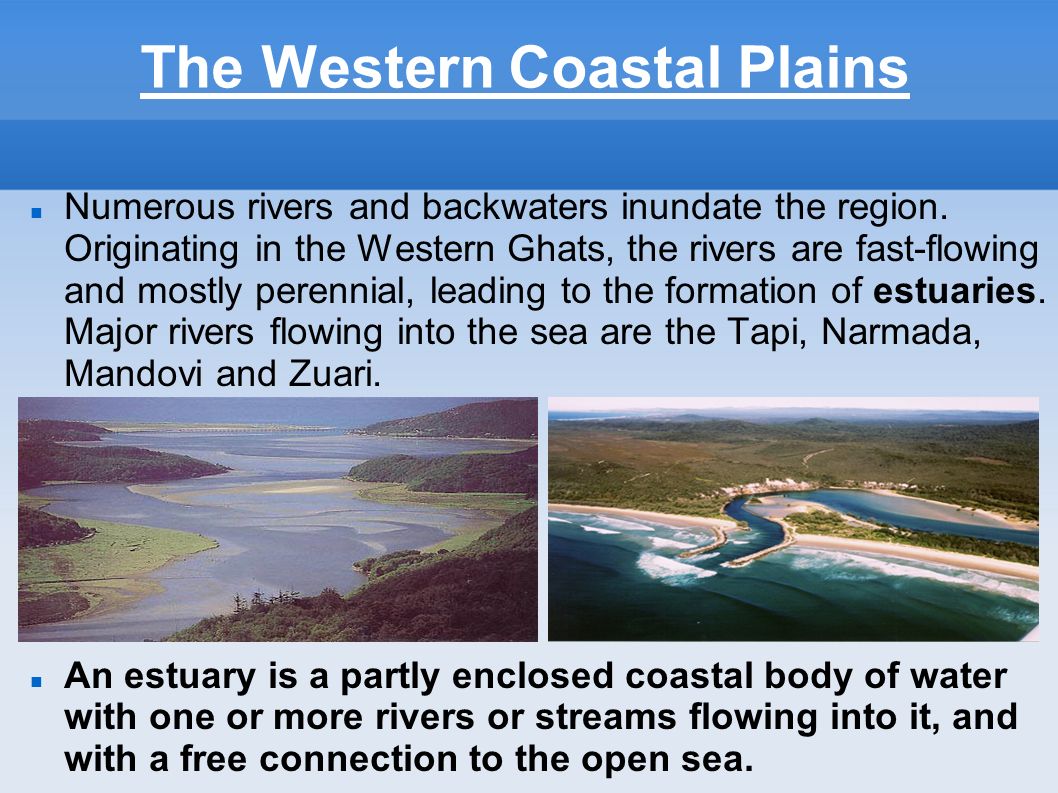 The Western Coastal Plains

Numerous rivers and backwaters inundate the region. Originating in the Western Ghats, the rivers are fast-flowing and mostly perennial, leading to the formation of estuaries. Major rivers flowing into the sea are the Tapi, Narmada, Mandovi and Zuari.

An estuary is a partly enclosed coastal body of water with one or more rivers or streams flowing into it, and with a free connection to the open sea.